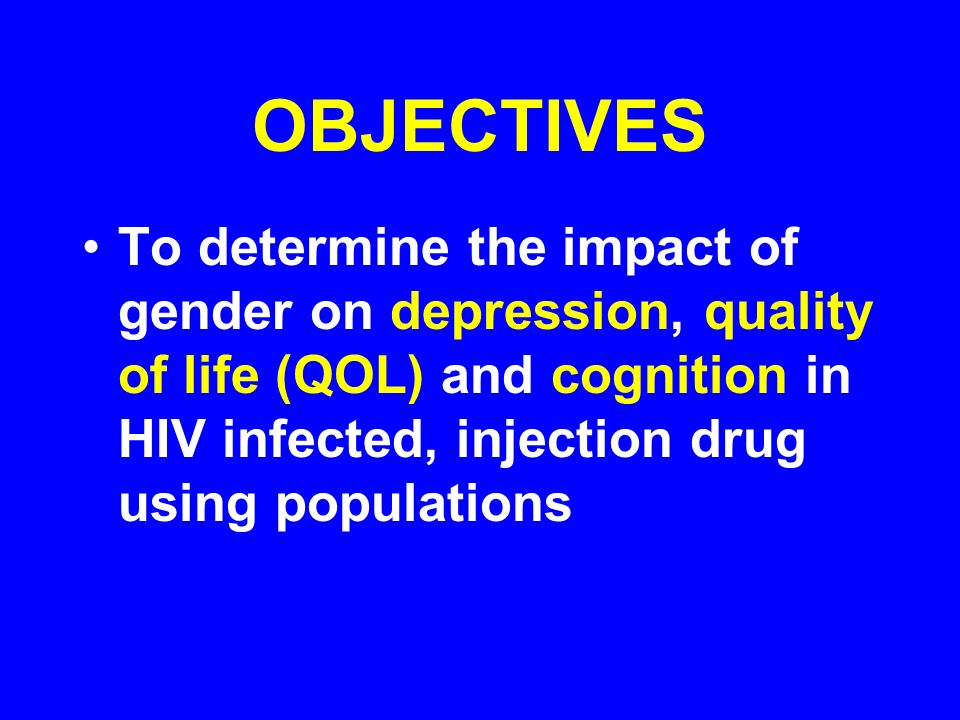 OBJECTIVES

• To determine the impact of gender on depression, quality of life (QOL) and cognition in HIV infected, injection drug using populations